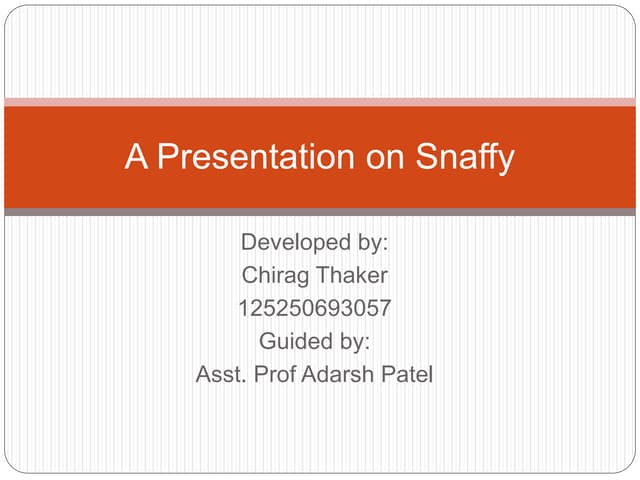 A Presentation on Snaffy

Developed by:
Chirag Thaker
125250693057
Guided by:
Asst. Prof Adarsh Patel